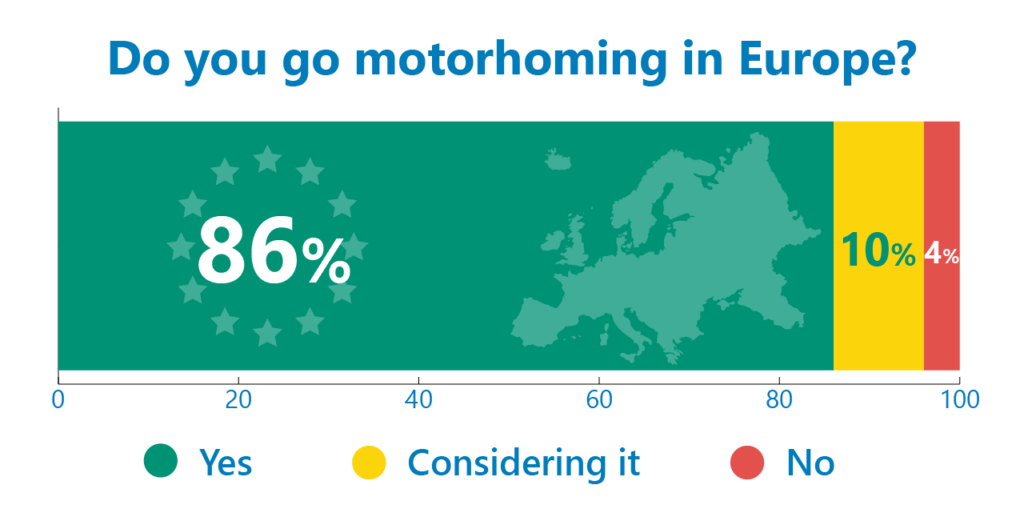 Do you go motorhoming in Europe?

86%

10%

4%

0
20
40
60
80
100

Yes
Considering it
No